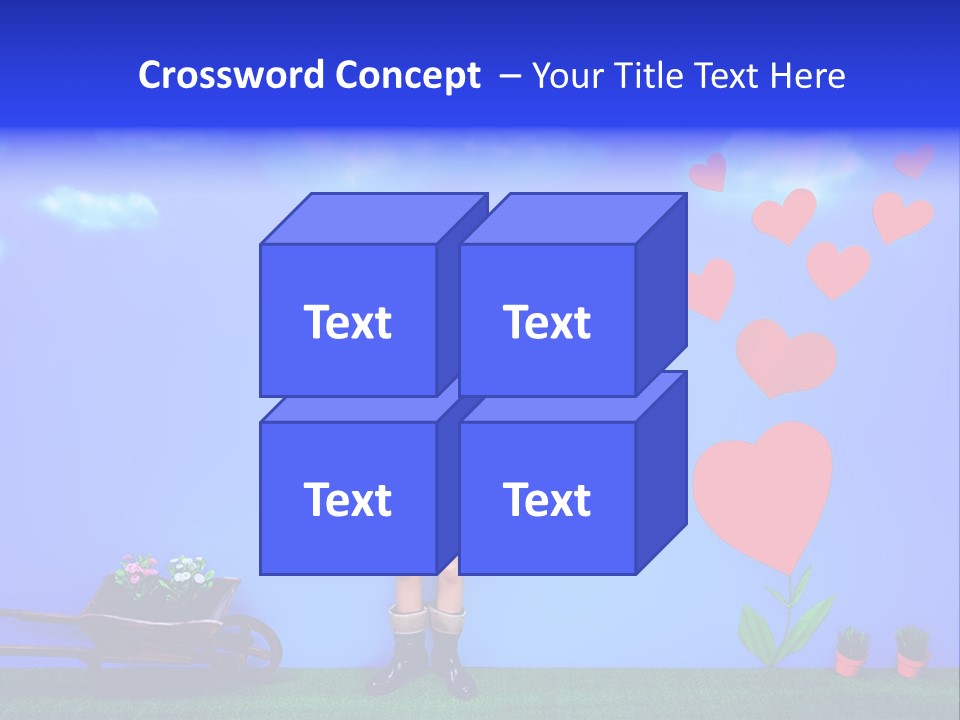 Crossword Concept – Your Title Text Here

Text

Text

Text

Text